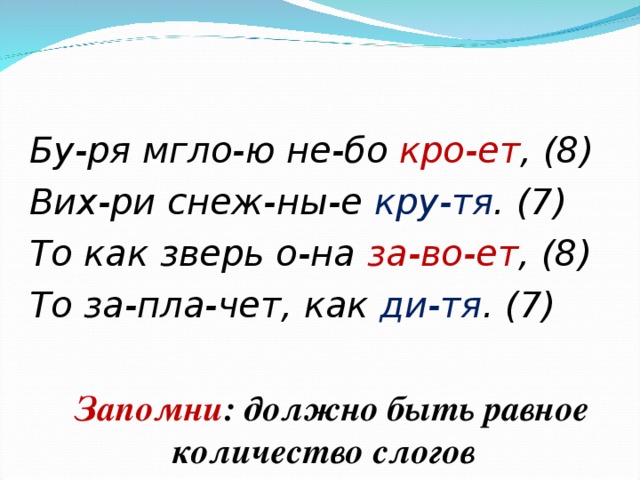 Бу-ря мгло-ю не-бо кро-ет, (8)
Вих-ри снеж-ны-е кру-тя. (7)
То как зверь о-на за-во-ет, (8)
То за-пла-чет, как ди-тя. (7)

Запомни: должно быть равное количество слогов